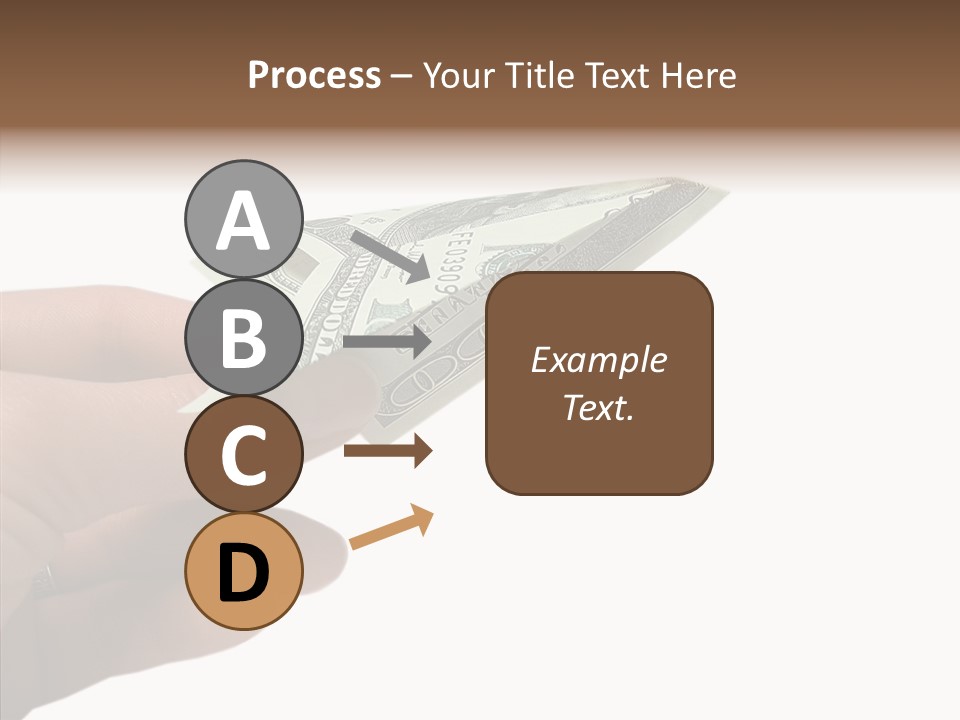 Process – Your Title Text Here

A

B

C

D

Example Text.